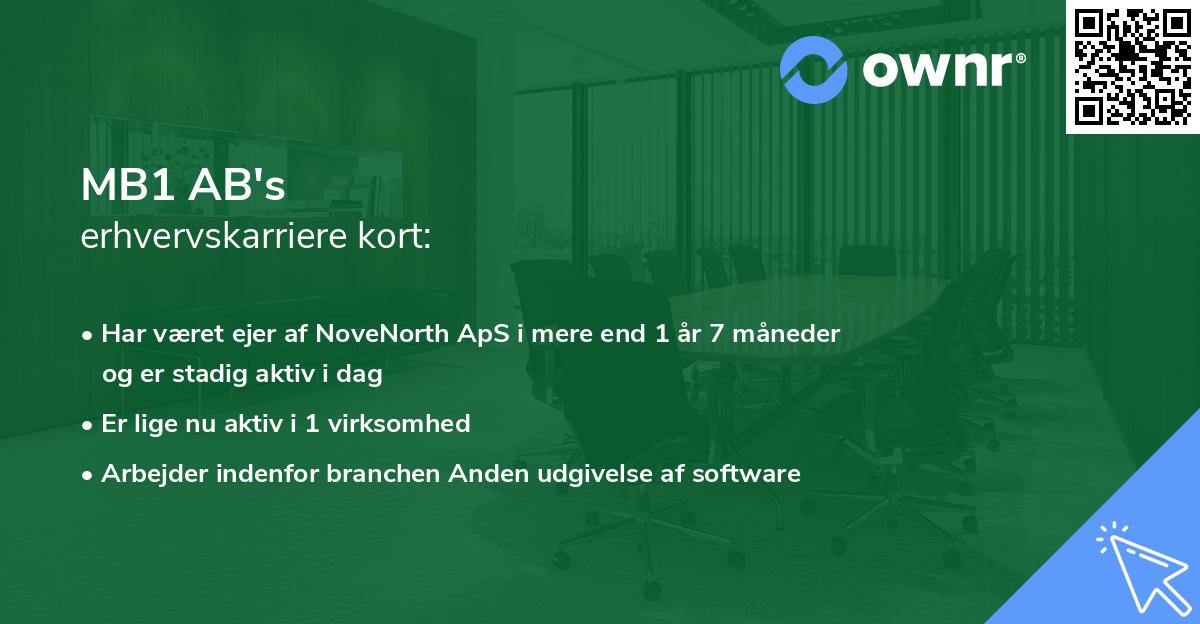 ownr®

MB1 AB's
erhvervskarriere kort:

• Har været ejer af NoveNorth ApS i mere end 1 år 7 måneder og er stadig aktiv i dag

• Er lige nu aktiv i 1 virksomhed

• Arbejder indenfor branchen Anden udgivelse af software